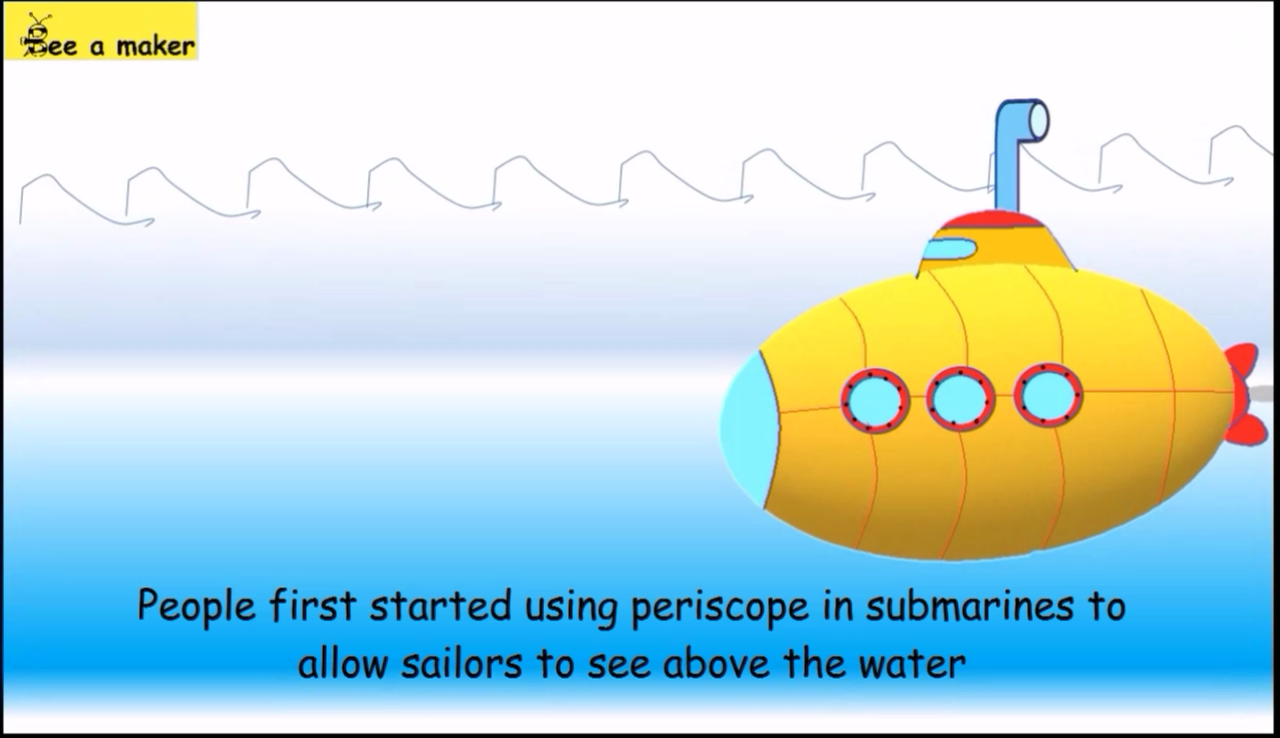 Bee a maker

People first started using periscope in submarines to allow sailors to see above the water